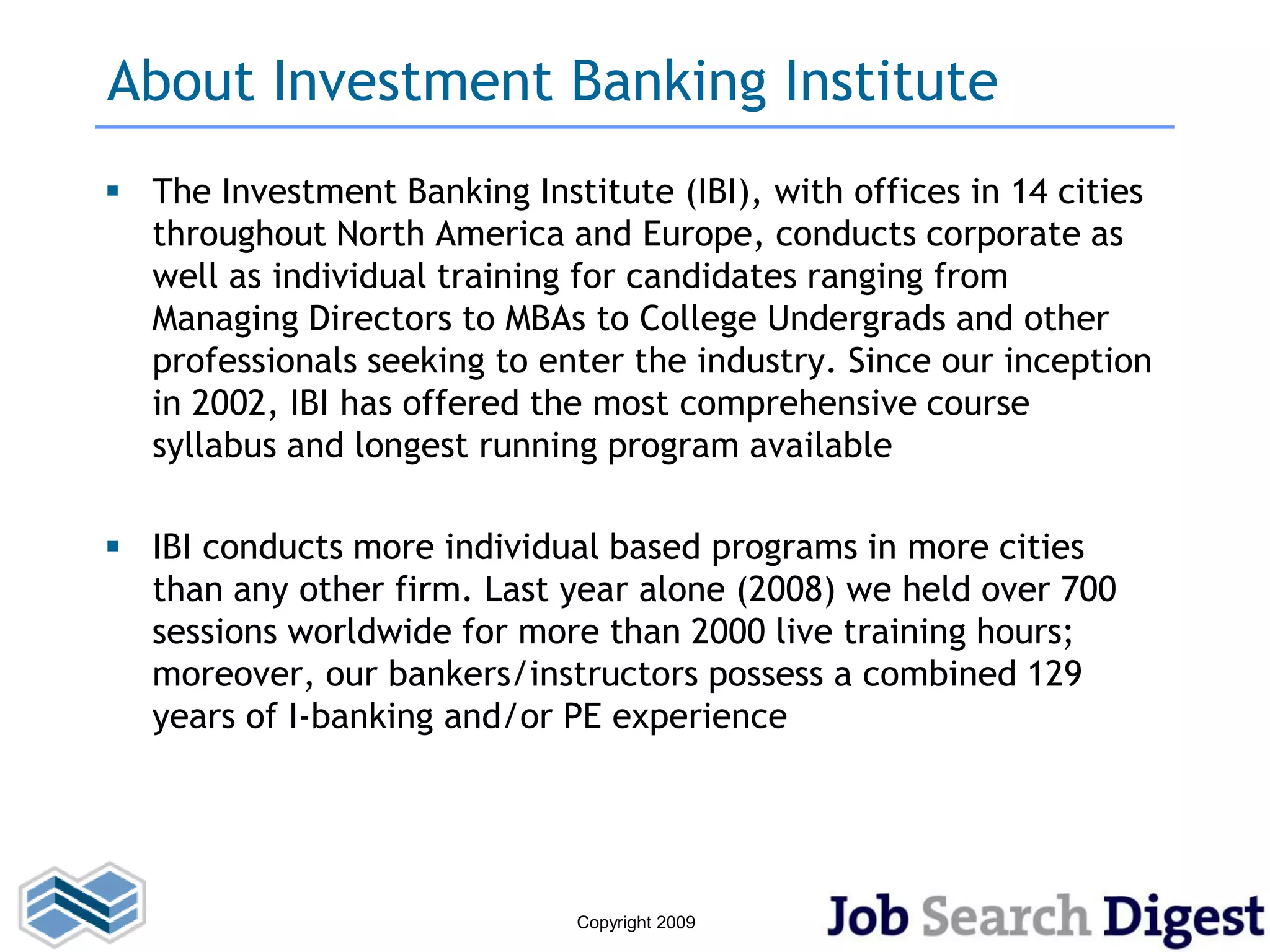 About Investment Banking Institute

▪ The Investment Banking Institute (IBI), with offices in 14 cities throughout North America and Europe, conducts corporate as well as individual training for candidates ranging from Managing Directors to MBAs to College Undergrads and other professionals seeking to enter the industry. Since our inception in 2002, IBI has offered the most comprehensive course syllabus and longest running program available

▪ IBI conducts more individual based programs in more cities than any other firm. Last year alone (2008) we held over 700 sessions worldwide for more than 2000 live training hours; moreover, our bankers/instructors possess a combined 129 years of I-banking and/or PE experience

Copyright 2009

Job Search Digest